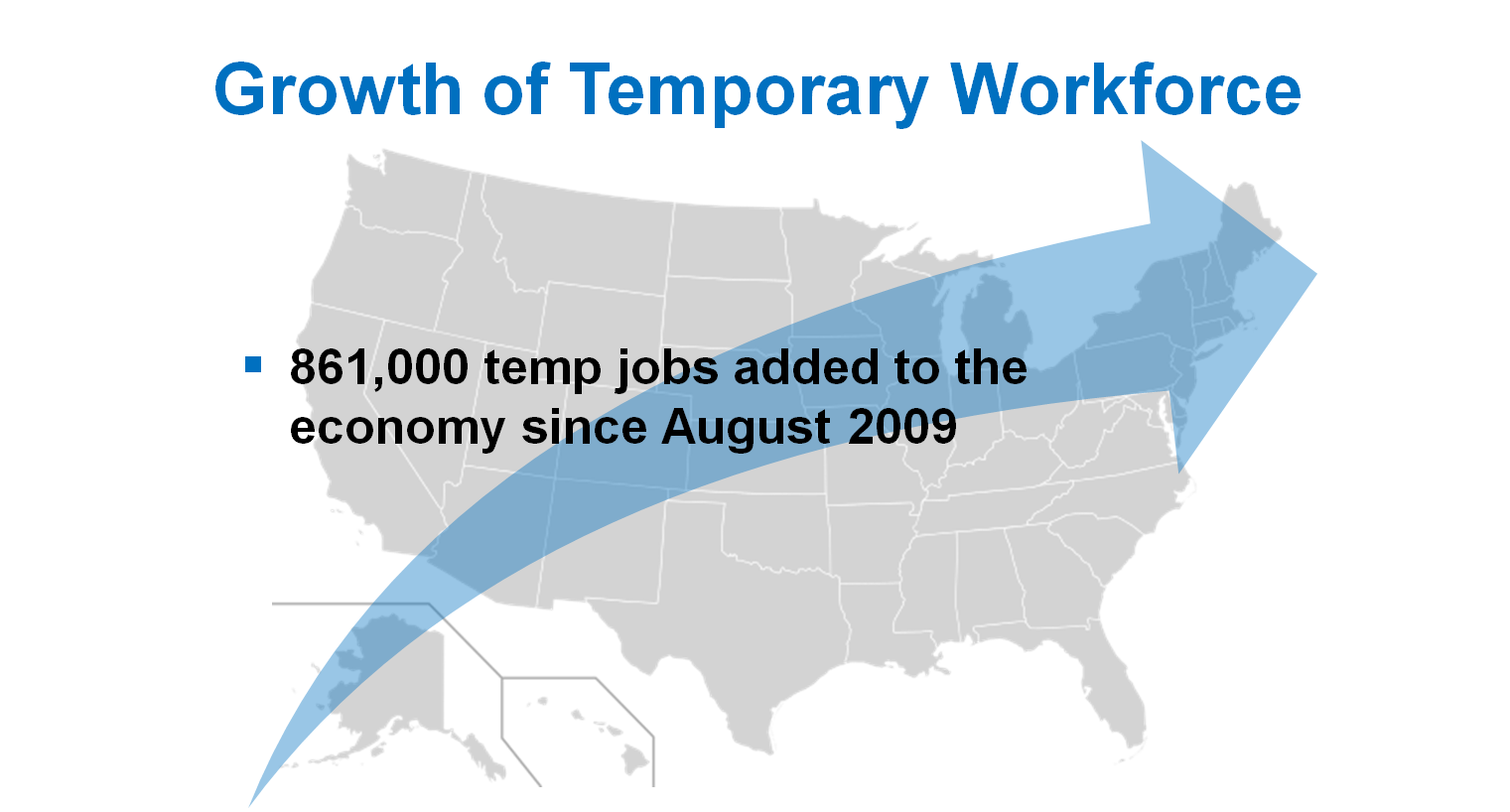 Growth of Temporary Workforce

▪ 861,000 temp jobs added to the economy since August 2009